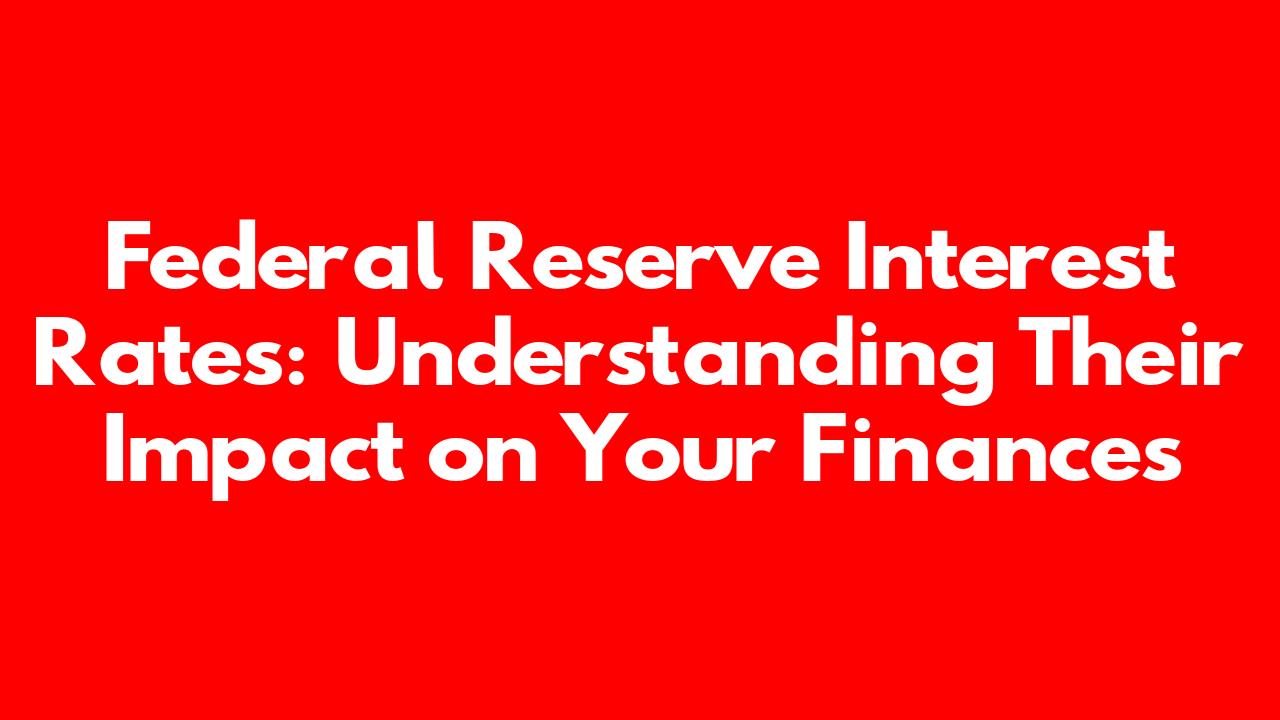 Federal Reserve Interest Rates: Understanding Their Impact on Your Finances